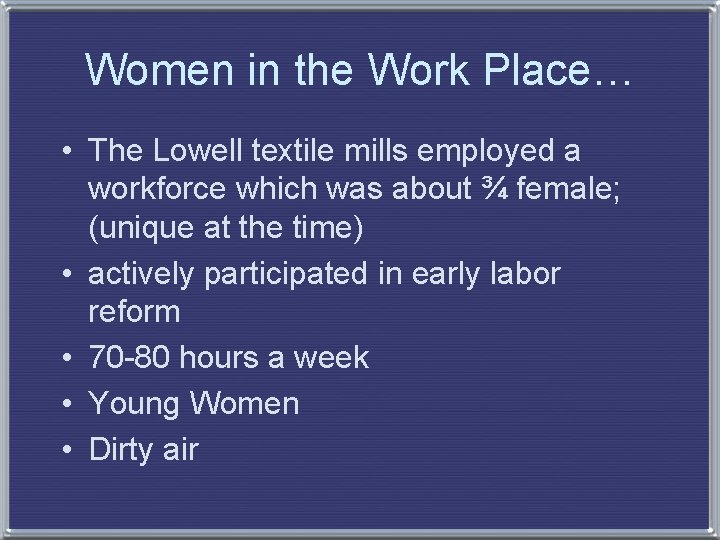 Women in the Work Place…

• The Lowell textile mills employed a workforce which was about ¾ female; (unique at the time)
• actively participated in early labor reform
• 70-80 hours a week
• Young Women
• Dirty air